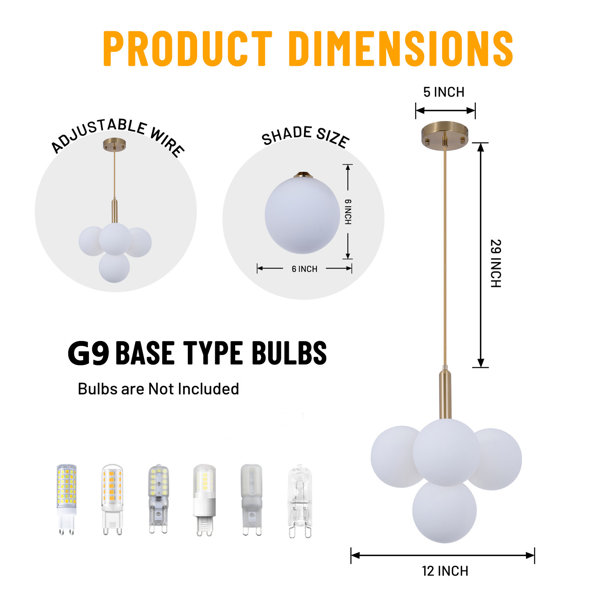 PRODUCT DIMENSIONS

ADJUSTABLE WIRE

SHADE SIZE

6 INCH

6 INCH

5 INCH

29 INCH

G9 BASE TYPE BULBS

Bulbs are Not Included

12 INCH